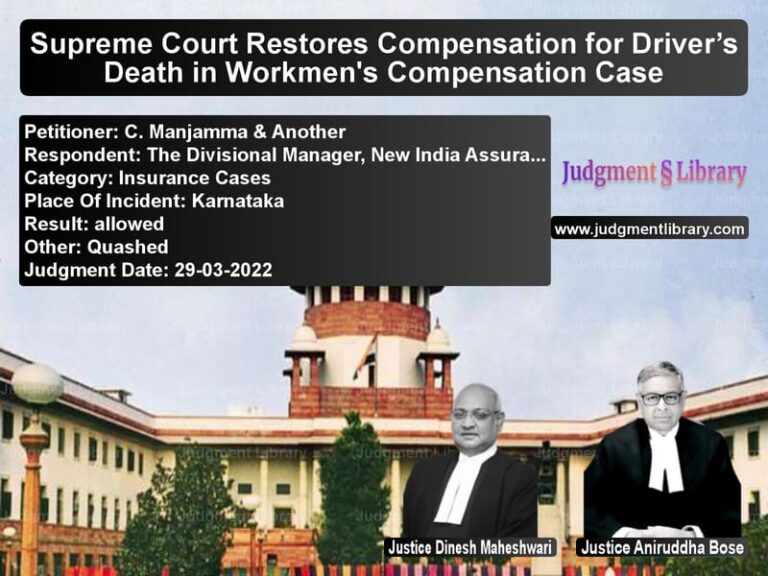 Supreme Court Restores Compensation for Driver's Death in Workmen's Compensation Case

Petitioner: C. Manjamma & Another
Respondent: The Divisional Manager, New India Assura...
Category: Insurance Cases
Place Of Incident: Karnataka
Result: allowed
Other: Quashed
Judgment Date: 29-03-2022

Judgment § Library

www.judgmentlibrary.com

Justice Dinesh Maheshwari

Justice Aniruddha Bose